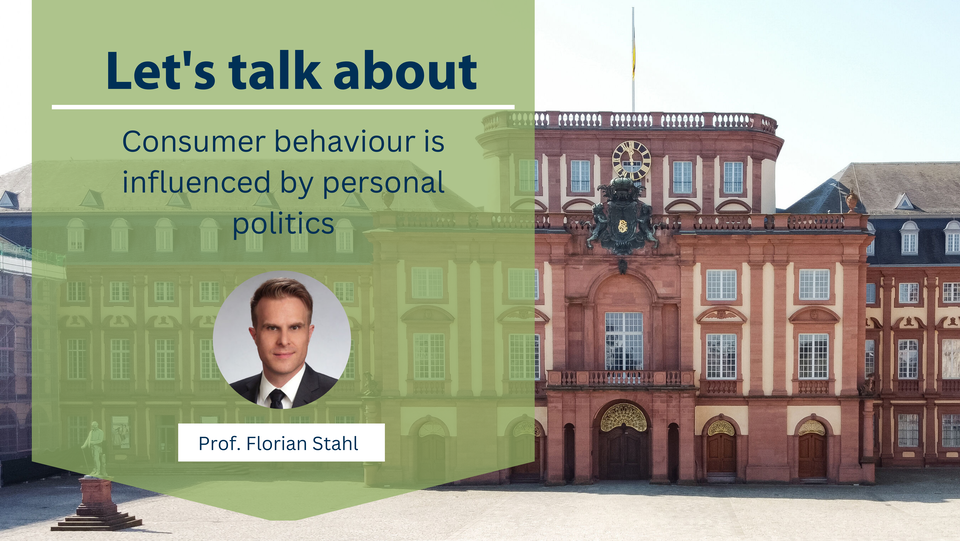 Let's talk about

Consumer behaviour is influenced by personal politics

Prof. Florian Stahl